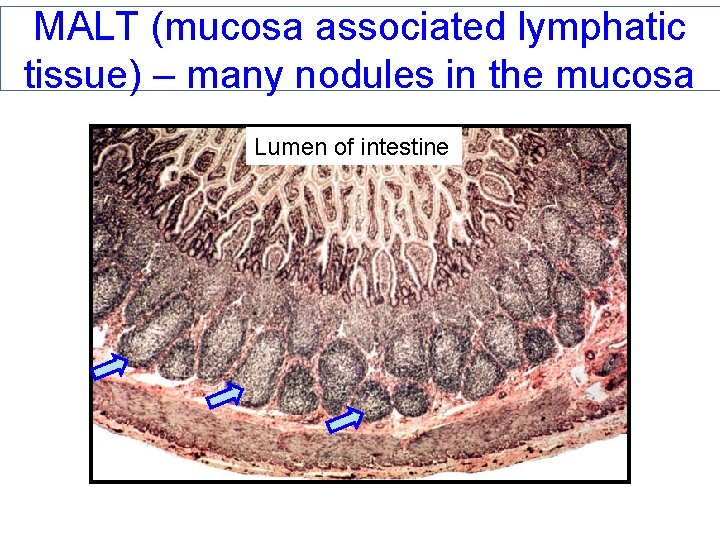 MALT (mucosa associated lymphatic tissue) – many nodules in the mucosa

Lumen of intestine